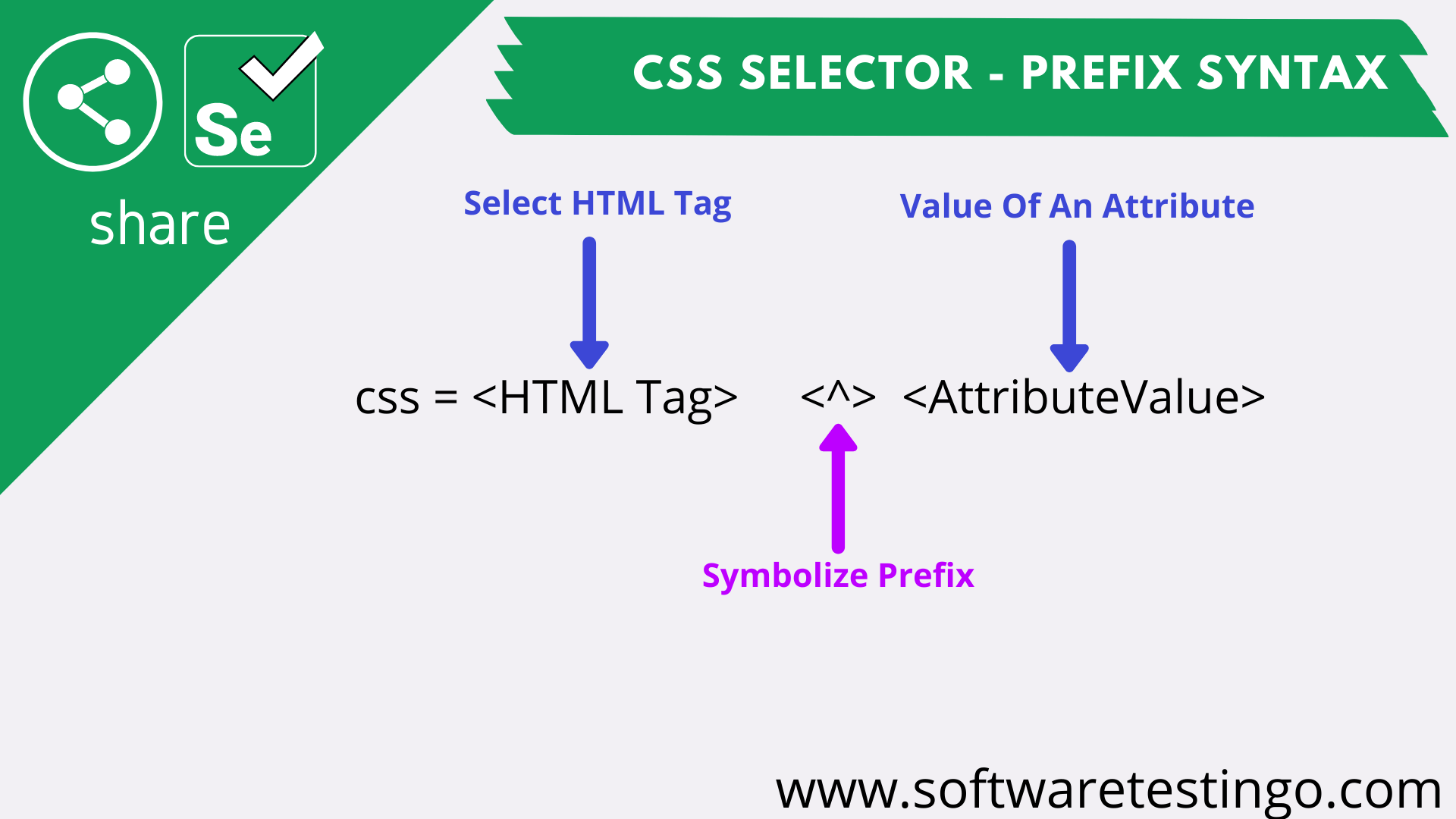 Se

share

CSS SELECTOR - PREFIX SYNTAX

Select HTML Tag

Value Of An Attribute

css = <HTML Tag> <^> <AttributeValue>

Symbolize Prefix

www.softwaretestingo.com